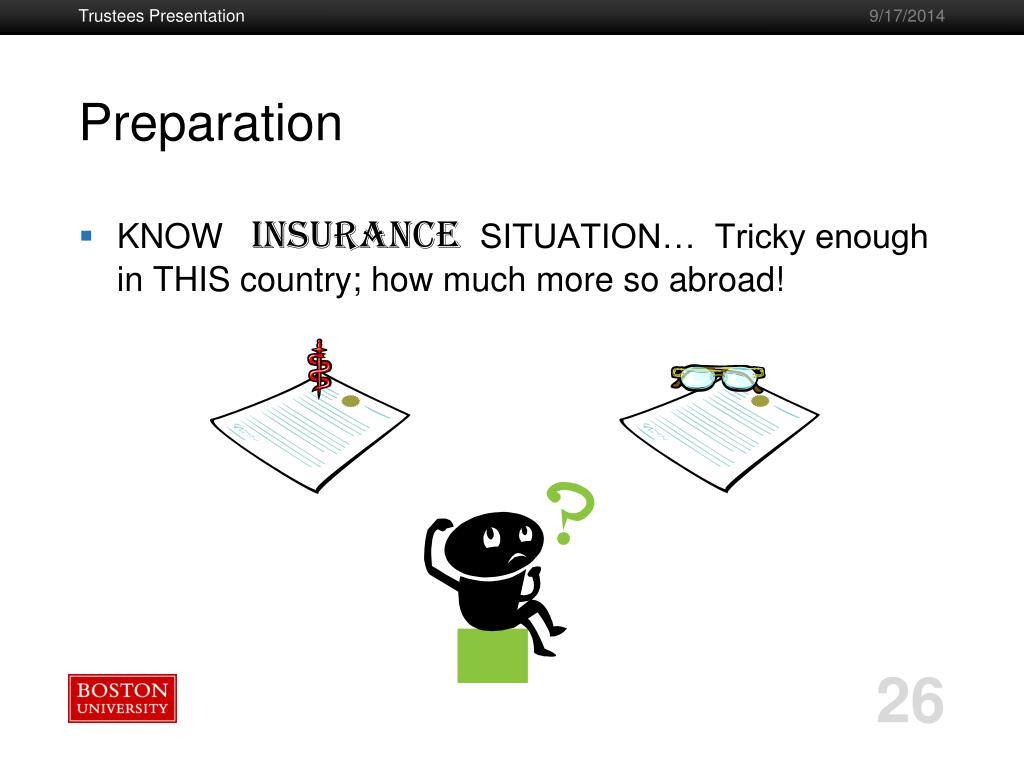 Trustees Presentation

9/17/2014

Preparation

KNOW INSURANCE SITUATION… Tricky enough in THIS country; how much more so abroad!

?

BOSTON UNIVERSITY

26